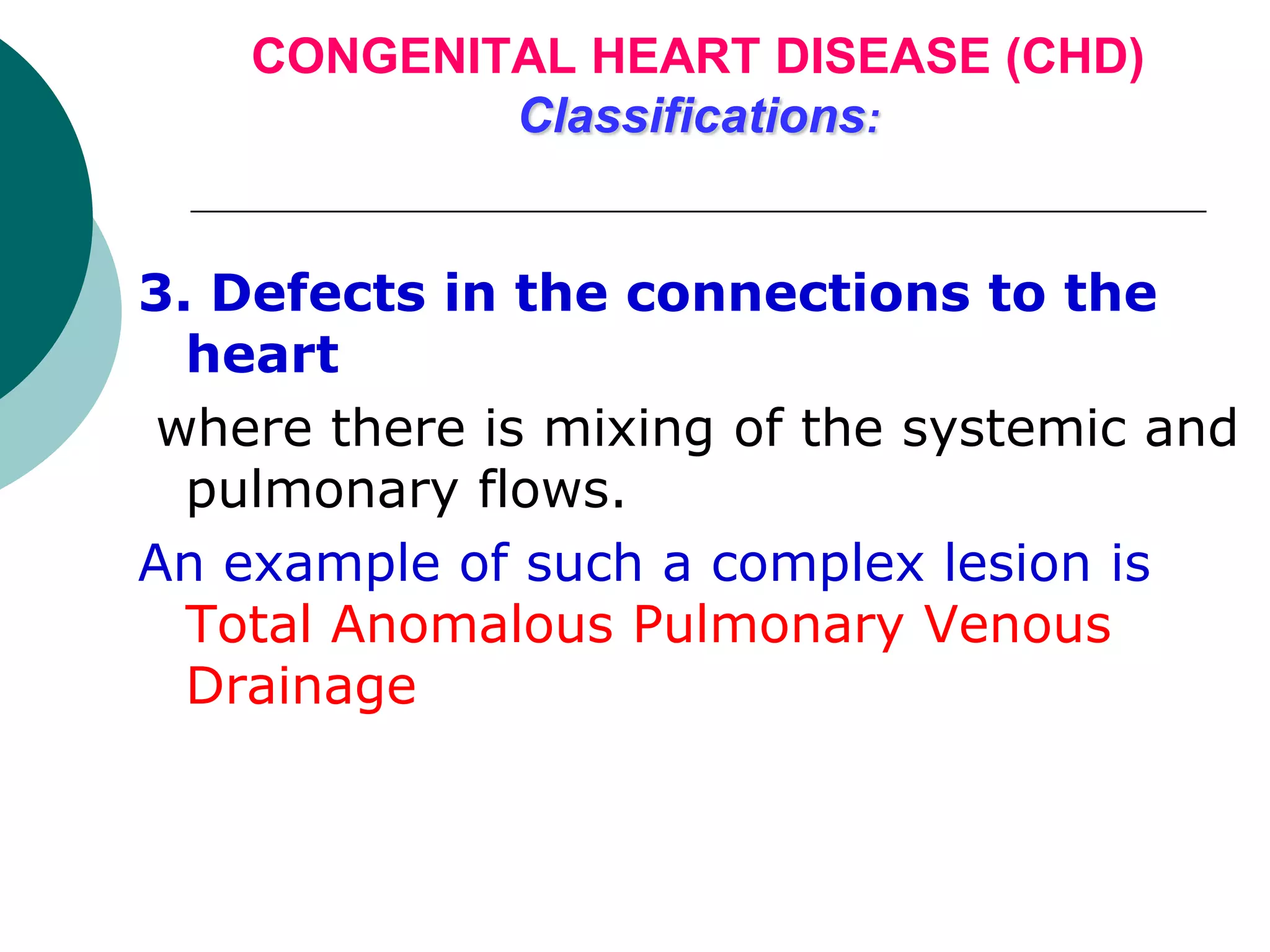 CONGENITAL HEART DISEASE (CHD)
Classifications:

3. Defects in the connections to the heart

where there is mixing of the systemic and pulmonary flows.

An example of such a complex lesion is Total Anomalous Pulmonary Venous Drainage